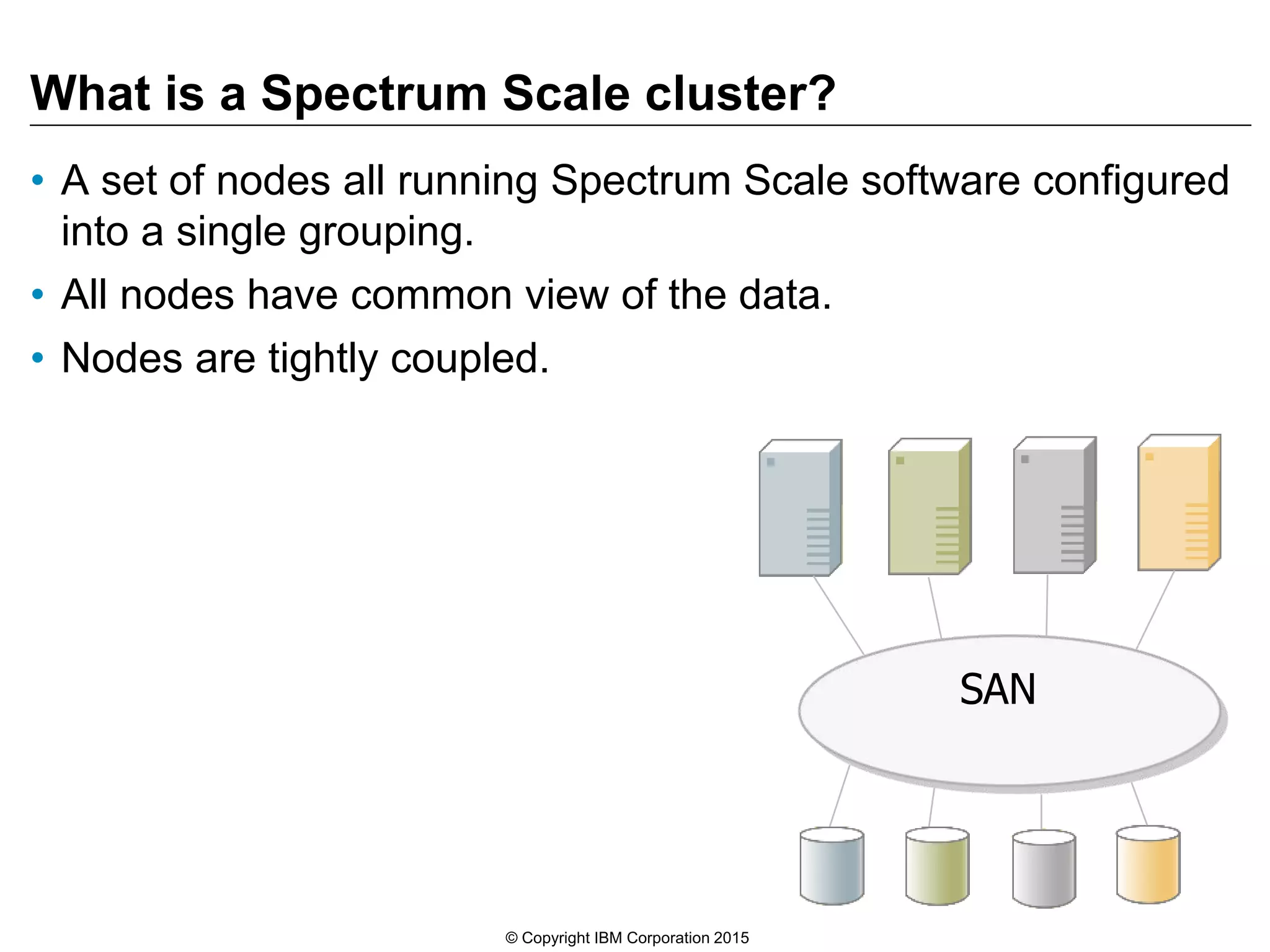 What is a Spectrum Scale cluster?

• A set of nodes all running Spectrum Scale software configured into a single grouping.
• All nodes have common view of the data.
• Nodes are tightly coupled.

SAN

© Copyright IBM Corporation 2015